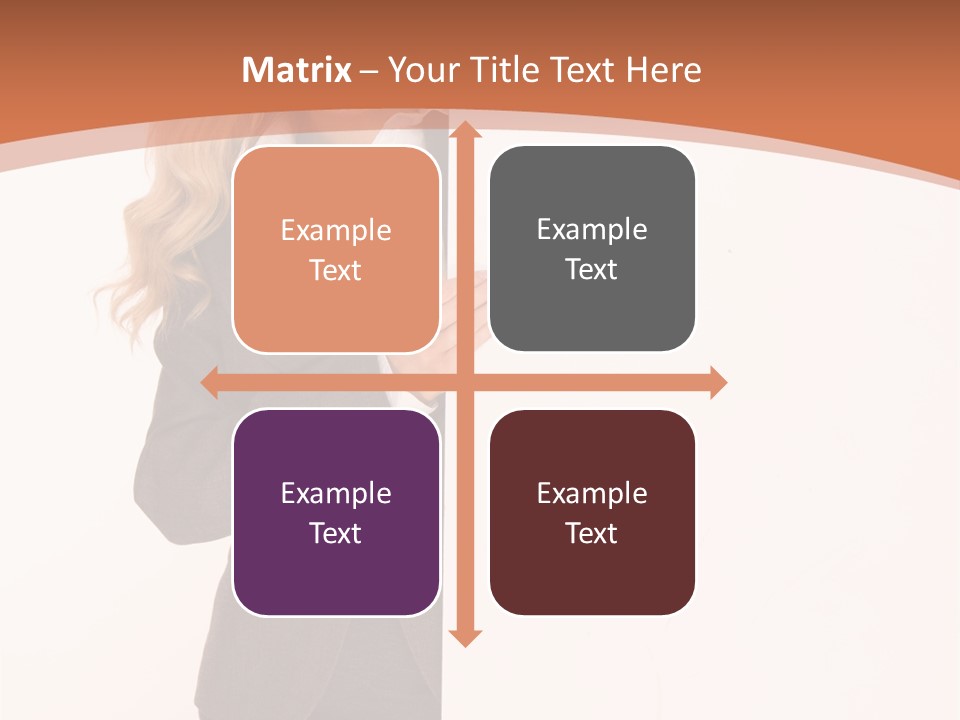 Matrix – Your Title Text Here

Example Text

Example Text

Example Text

Example Text